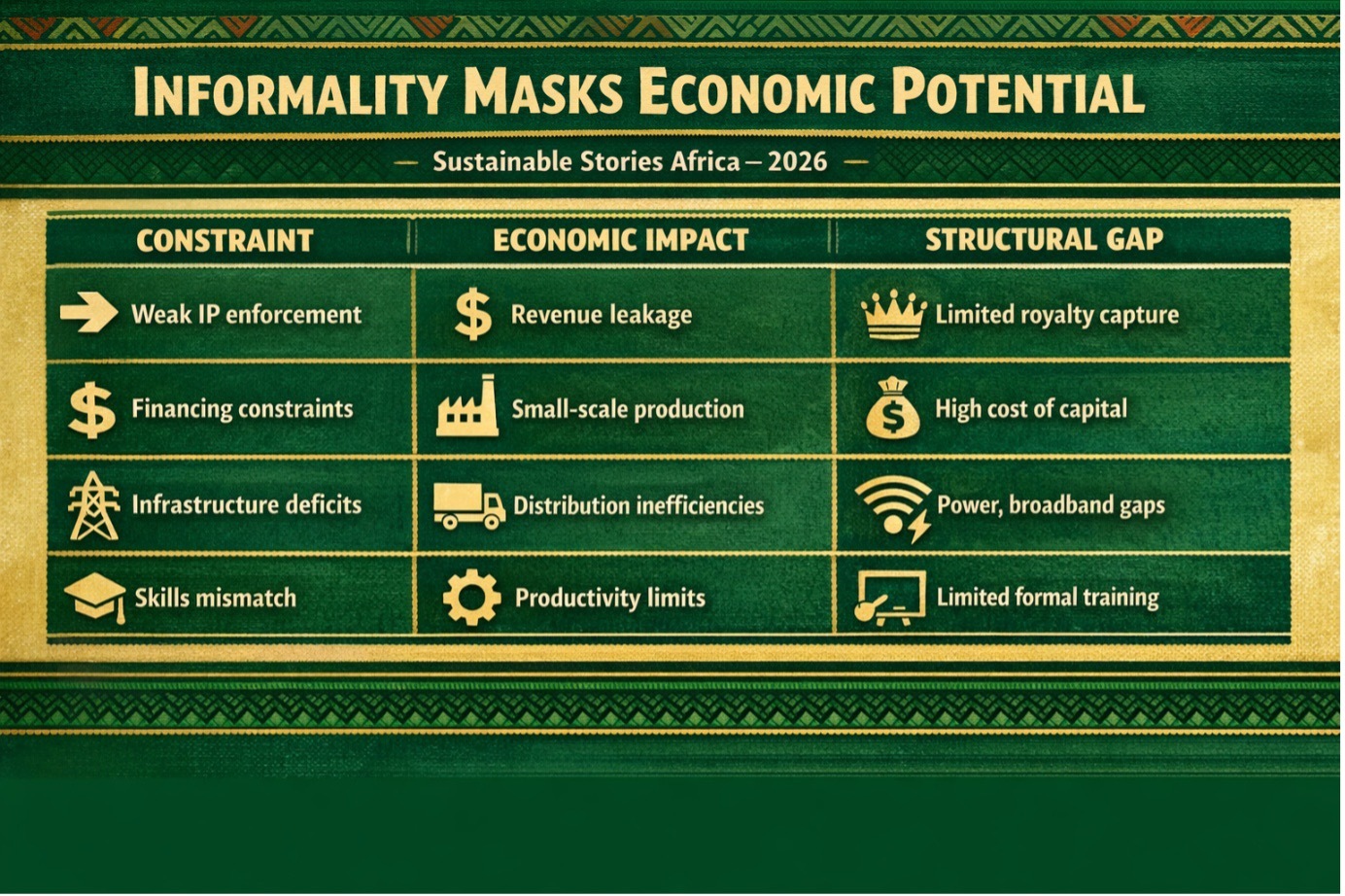 INFORMALITY MASKS ECONOMIC POTENTIAL

— Sustainable Stories Africa — 2026 —

| CONSTRAINT | ECONOMIC IMPACT | STRUCTURAL GAP |
|---|---|---|
| Weak IP enforcement | Revenue leakage | Limited royalty capture |
| Financing constraints | Small-scale production | High cost of capital |
| Infrastructure deficits | Distribution inefficiencies | Power, broadband gaps |
| Skills mismatch | Productivity limits | Limited formal training |